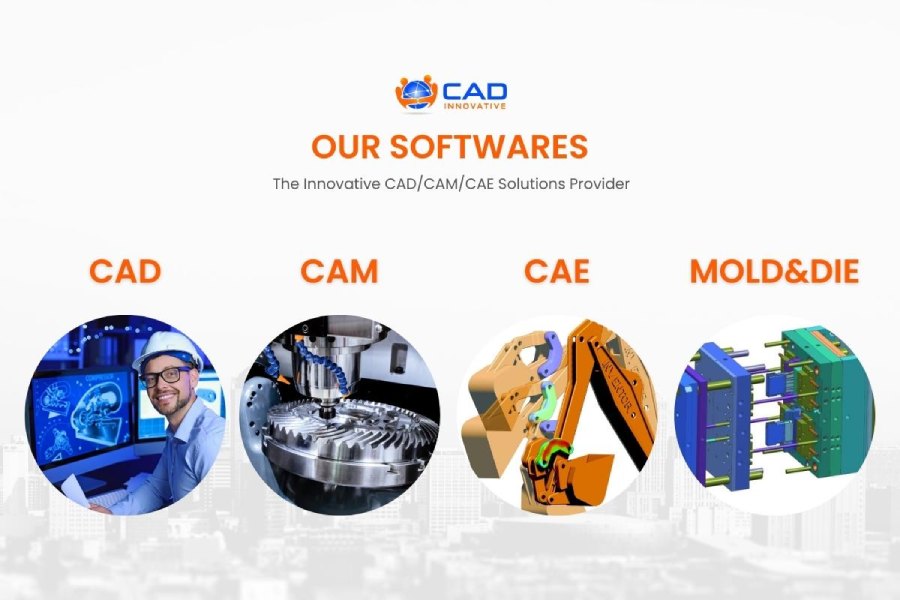 CAD
INNOVATIVE

OUR SOFTWARES

The Innovative CAD/CAM/CAE Solutions Provider

CAD

CAM

CAE

MOLD&DIE